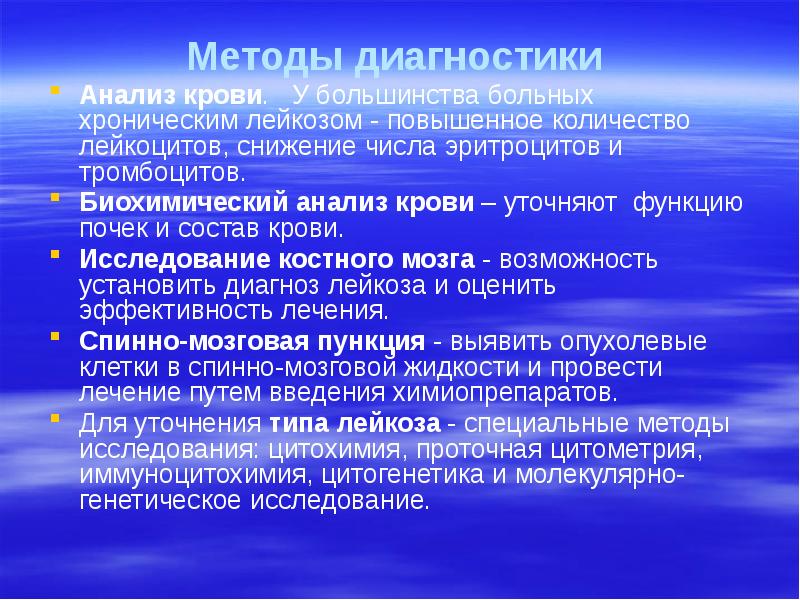 Методы диагностики

Анализ крови. У большинства больных хроническим лейкозом - повышенное количество лейкоцитов, снижение числа эритроцитов и тромбоцитов.

Биохимический анализ крови – уточняют функцию почек и состав крови.

Исследование костного мозга - возможность установить диагноз лейкоза и оценить эффективность лечения.

Спинно-мозговая пункция - выявить опухолевые клетки в спинно-мозговой жидкости и провести лечение путем введения химиопрепаратов.

Для уточнения типа лейкоза - специальные методы исследования: цитохимия, проточная цитометрия, иммуноцитохимия, цитогенетика и молекулярно-генетическое исследование.